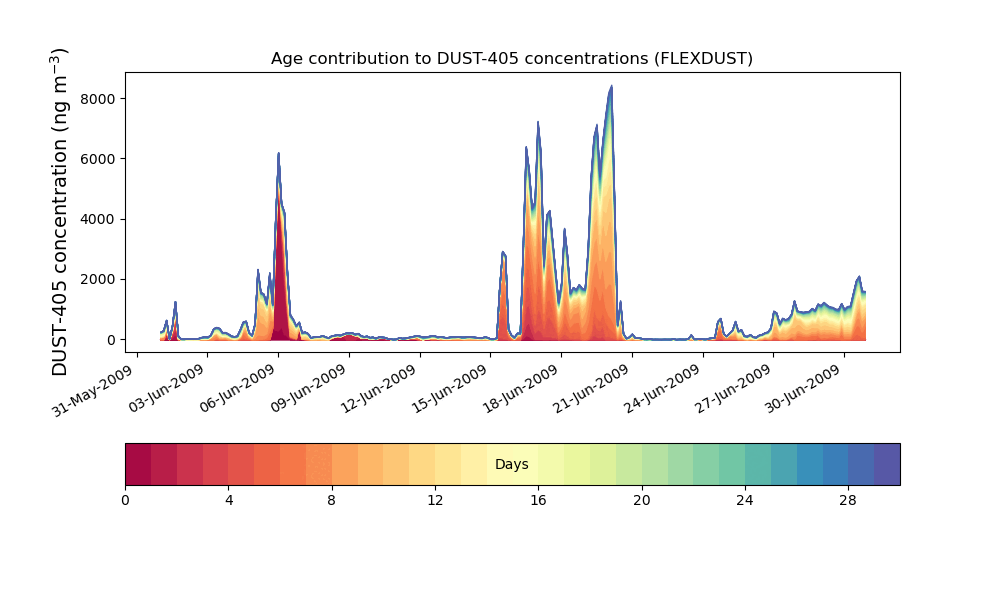 Age contribution to DUST-405 concentrations (FLEXDUST)

DUST-405 concentration (ng m$^{-3}$)

8000
6000
4000
2000
0

31-May-2009
03-Jun-2009
06-Jun-2009
09-Jun-2009
12-Jun-2009
15-Jun-2009
18-Jun-2009
21-Jun-2009
24-Jun-2009
27-Jun-2009
30-Jun-2009

Days

0
4
8
12
16
20
24
28